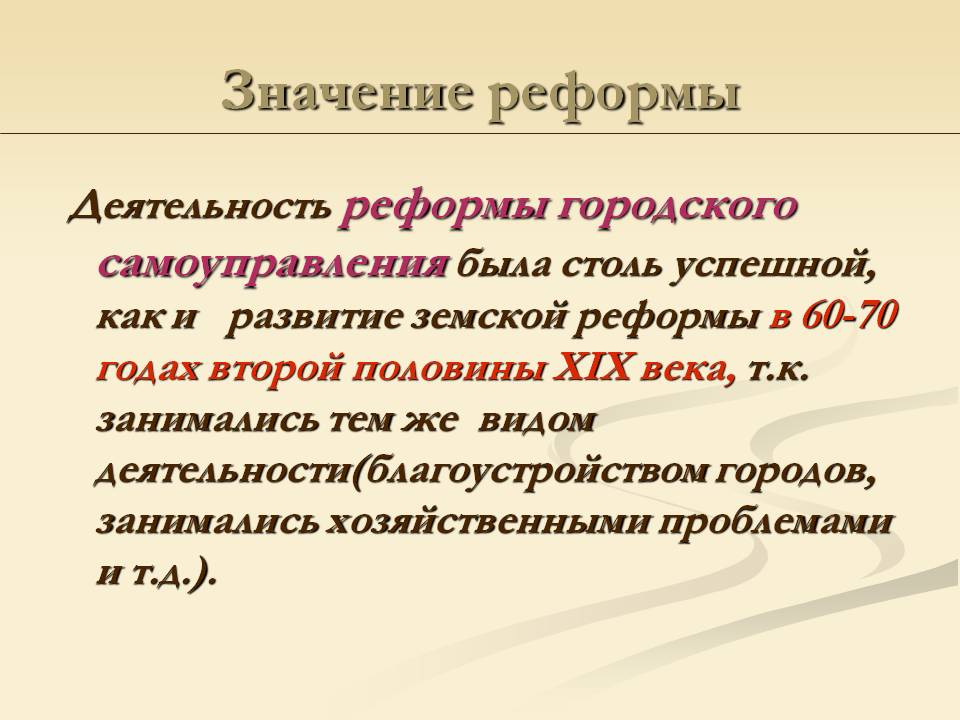 Значение реформы

Деятельность реформы городского самоуправления была столь успешной, как и развитие земской реформы в 60-70 годах второй половины XIX века, т.к. занимались тем же видом деятельности(благоустройством городов, занимались хозяйственными проблемами и т.д.).